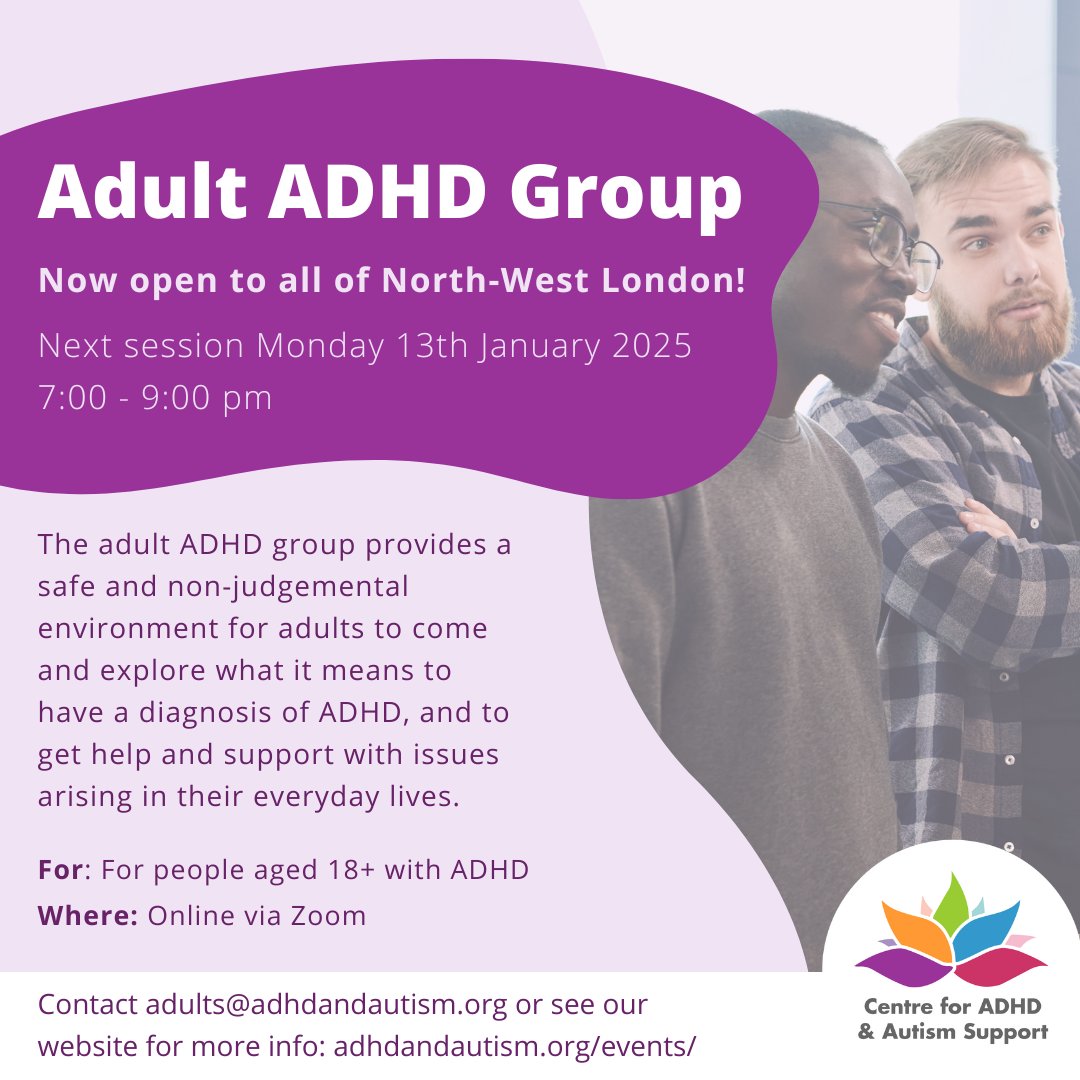 Adult ADHD Group

Now open to all of North-West London!

Next session Monday 13th January 2025
7:00 - 9:00 pm

The adult ADHD group provides a safe and non-judgemental environment for adults to come and explore what it means to have a diagnosis of ADHD, and to get help and support with issues arising in their everyday lives.

For: For people aged 18+ with ADHD
Where: Online via Zoom

Contact adults@adhdandautism.org or see our website for more info: adhdandautism.org/events/

Centre for ADHD & Autism Support